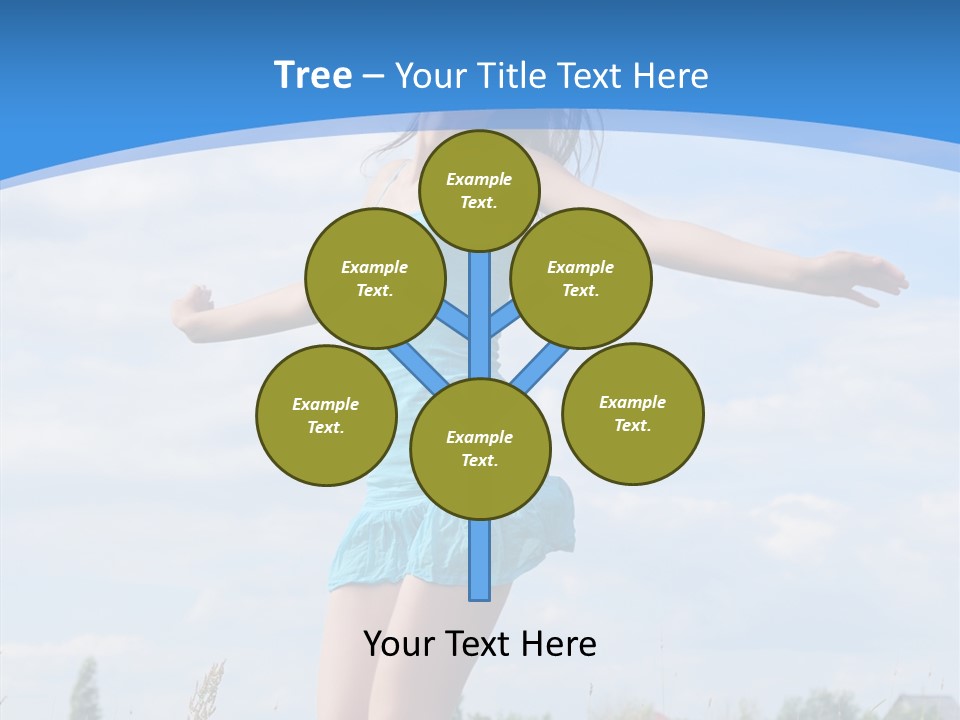 Tree – Your Title Text Here

Example Text.

Example Text.

Example Text.

Example Text.

Example Text.

Example Text.

Your Text Here